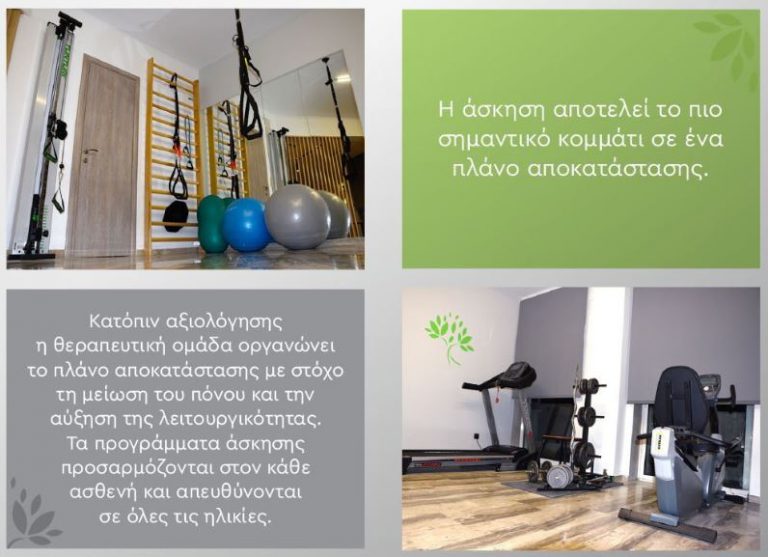 Η άσκηση αποτελεί το πιο σημαντικό κομμάτι σε ένα πλάνο αποκατάστασης.

Κατόπιν αξιολόγησης η θεραπευτική ομάδα οργανώνει το πλάνο αποκατάστασης με στόχο τη μείωση του πόνου και την αύξηση της λειτουργικότητας. Τα προγράμματα άσκησης προσαρμόζονται στον κάθε ασθενή και απευθύνονται σε όλες τις ηλικίες.